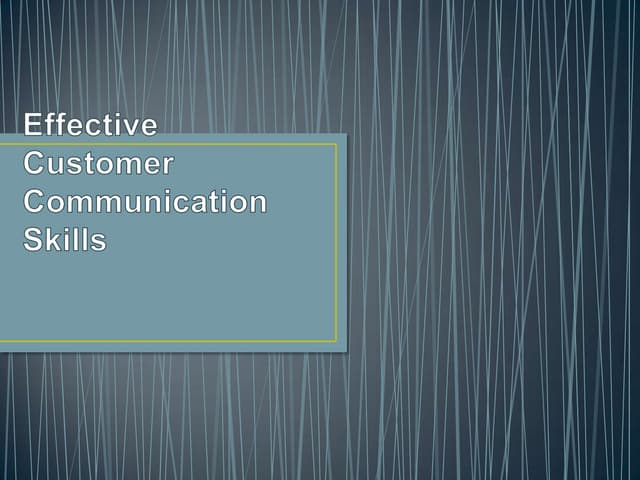 Effective Customer Communication Skills